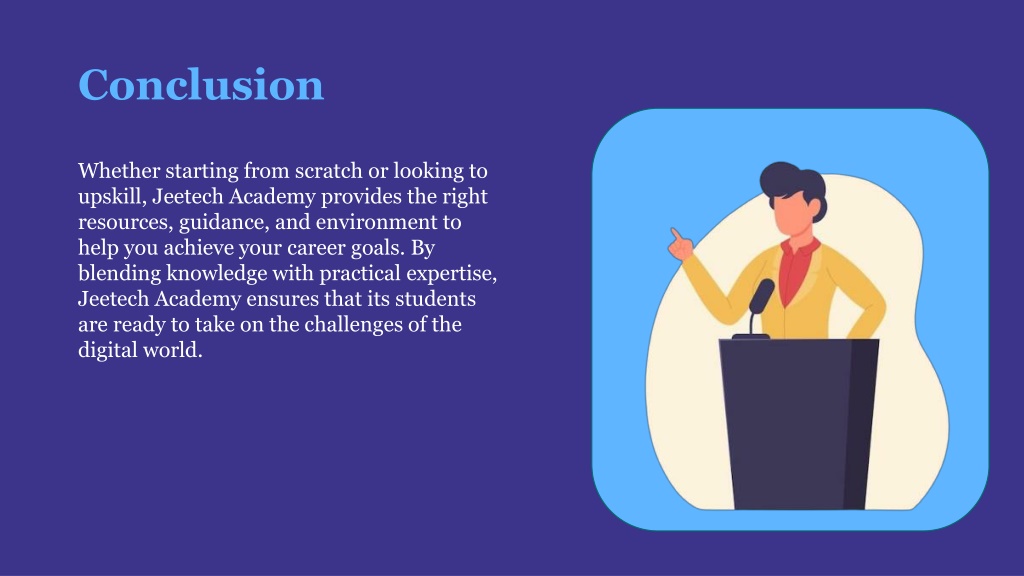 Conclusion

Whether starting from scratch or looking to upskill, Jeetech Academy provides the right resources, guidance, and environment to help you achieve your career goals. By blending knowledge with practical expertise, Jeetech Academy ensures that its students are ready to take on the challenges of the digital world.